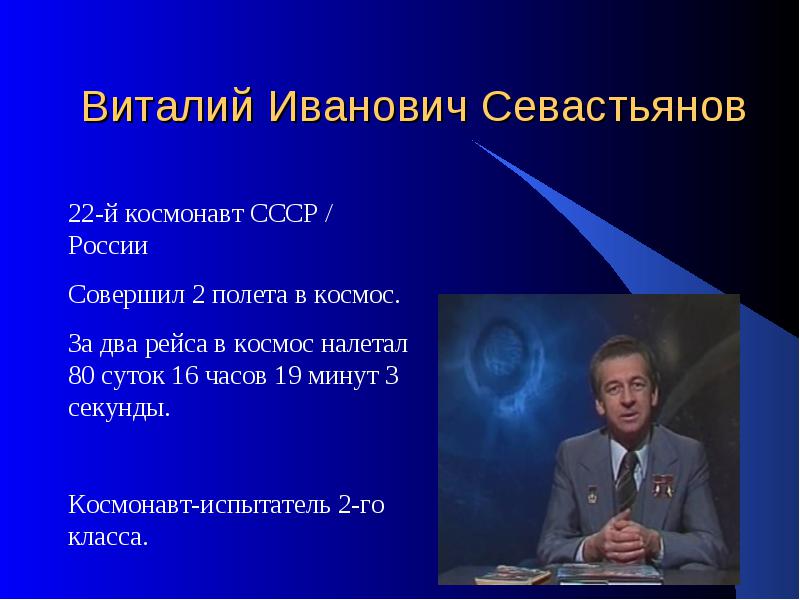 Виталий Иванович Севастьянов

22-й космонавт СССР / России

Совершил 2 полета в космос.

За два рейса в космос налетал 80 суток 16 часов 19 минут 3 секунды.

Космонавт-испытатель 2-го класса.